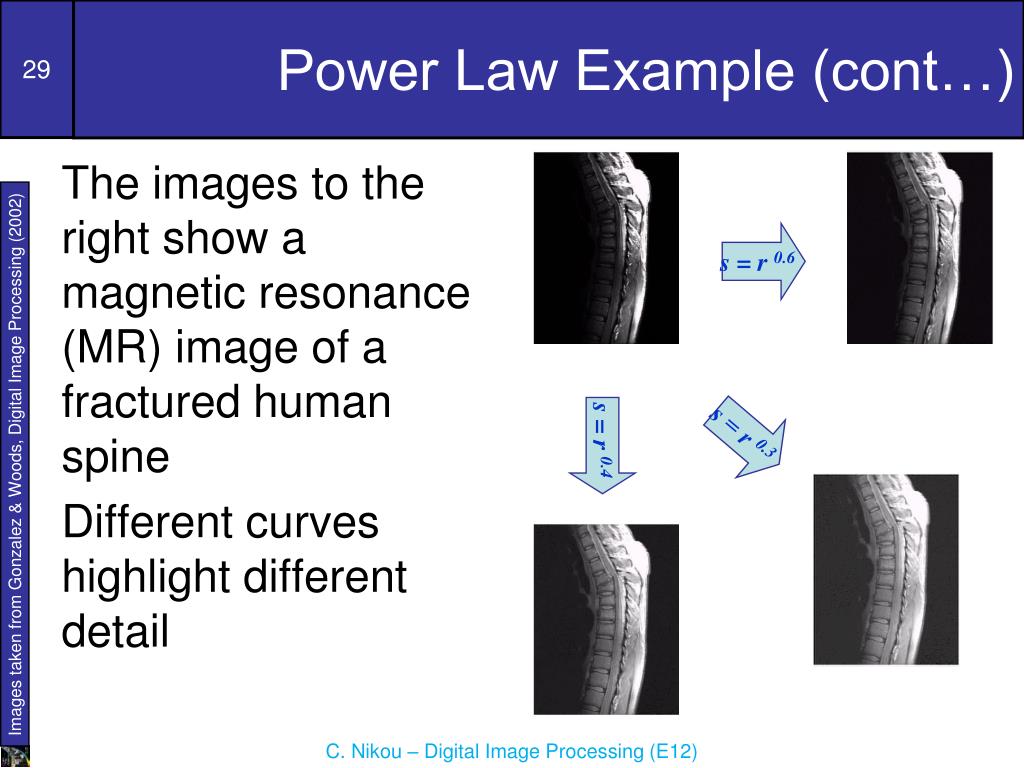 29

Power Law Example (cont…)

Images taken from Gonzalez & Woods, Digital Image Processing (2002)

The images to the right show a magnetic resonance (MR) image of a fractured human spine

Different curves highlight different detail

$s = r^{0.6}$

$s = r^{0.4}$

$s = r^{0.3}$

C. Nikou – Digital Image Processing (E12)